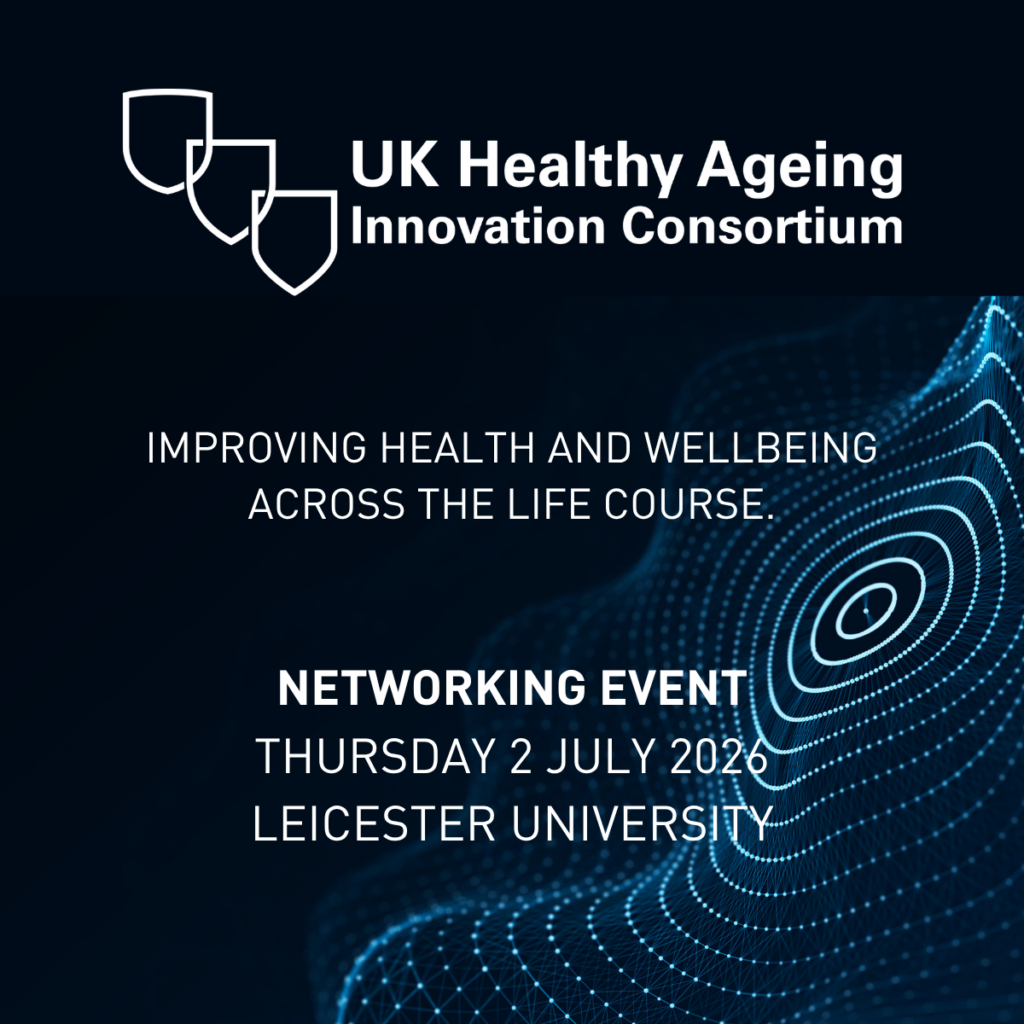 UK Healthy Ageing
Innovation Consortium

IMPROVING HEALTH AND WELLBEING ACROSS THE LIFE COURSE.

NETWORKING EVENT
THURSDAY 2 JULY 2026
LEICESTER UNIVERSITY